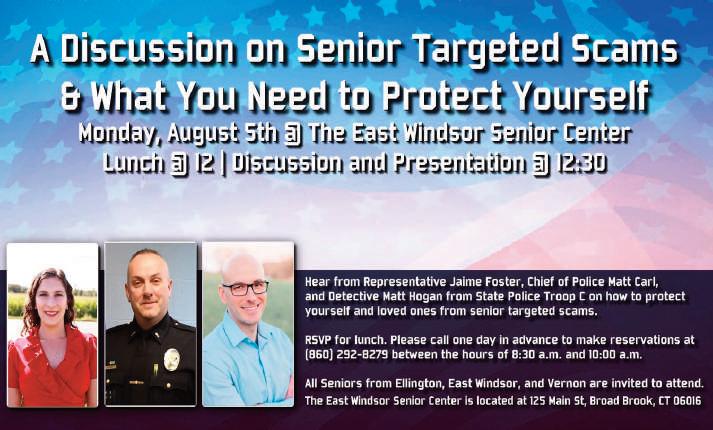 A Discussion on Senior Targeted Scams & What You Need to Protect Yourself

Monday, August 5th @ The East Windsor Senior Center
Lunch @ 12 | Discussion and Presentation @ 12:30

Hear from Representative Jaime Foster, Chief of Police Matt Carl, and Detective Matt Hogan from State Police Troop C on how to protect yourself and loved ones from senior targeted scams.

RSVP for lunch. Please call one day in advance to make reservations at (860) 292-8279 between the hours of 8:30 a.m. and 10:00 a.m.

All Seniors from Ellington, East Windsor, and Vernon are invited to attend.
The East Windsor Senior Center is located at 125 Main St, Broad Brook, CT 06016